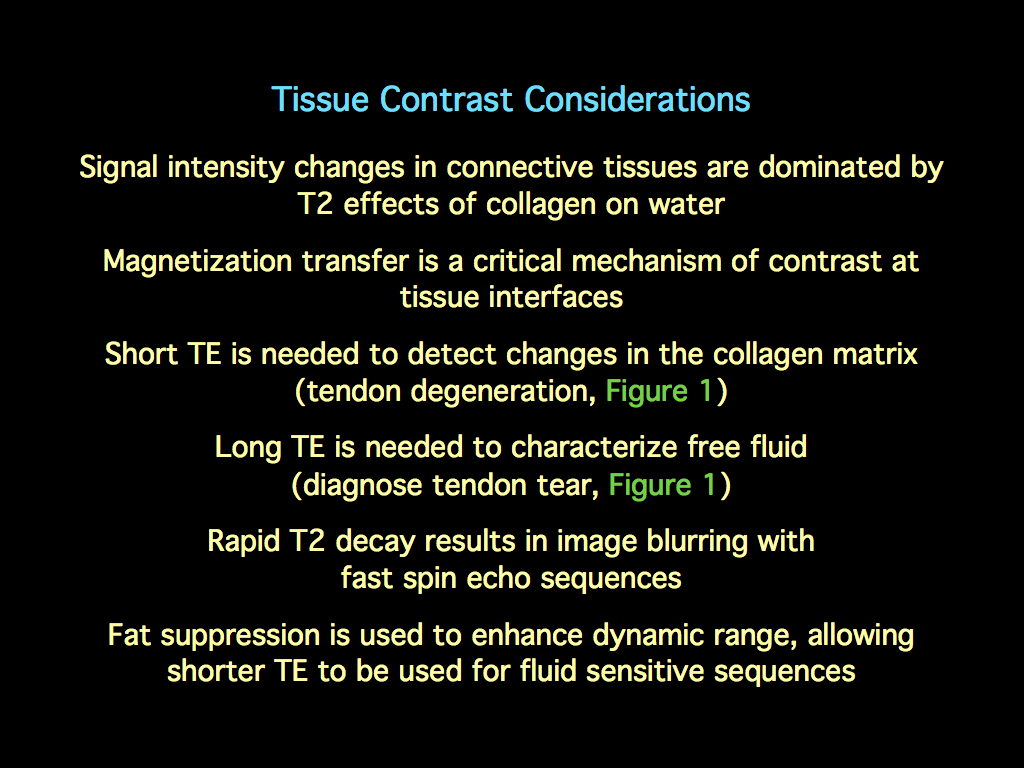 Tissue Contrast Considerations

Signal intensity changes in connective tissues are dominated by T2 effects of collagen on water

Magnetization transfer is a critical mechanism of contrast at tissue interfaces

Short TE is needed to detect changes in the collagen matrix (tendon degeneration, Figure 1)

Long TE is needed to characterize free fluid (diagnose tendon tear, Figure 1)

Rapid T2 decay results in image blurring with fast spin echo sequences

Fat suppression is used to enhance dynamic range, allowing shorter TE to be used for fluid sensitive sequences